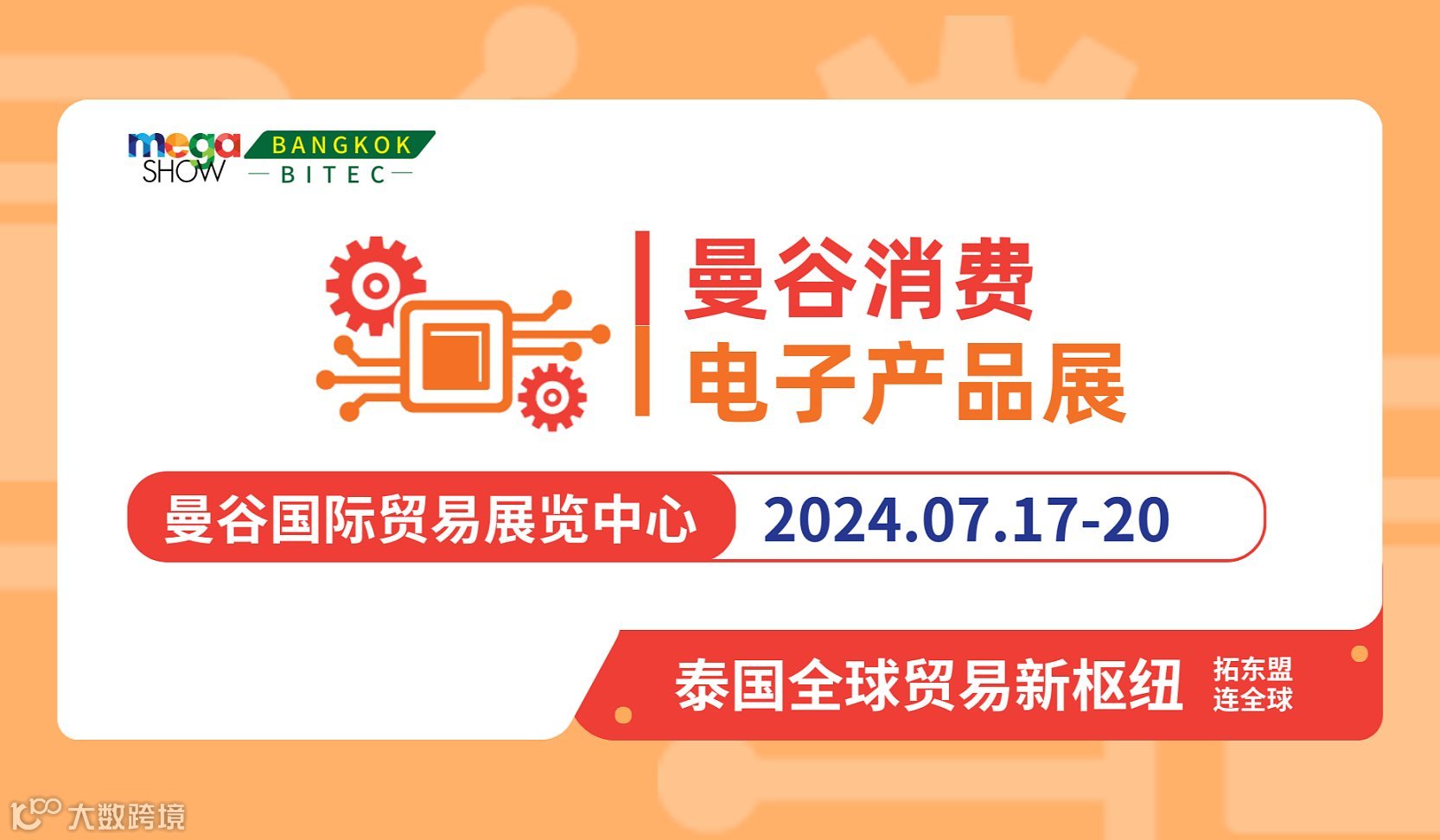 mega SHOW
BANGKOK
BITEC

曼谷消费
电子产品展

曼谷国际贸易展览中心
2024.07.17-20

泰国全球贸易新枢纽
拓东盟
连全球

大数跨境